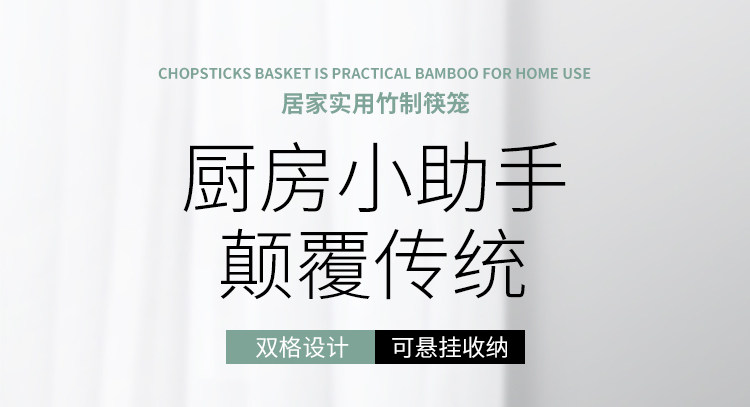 CHOPSTICKS BASKET IS PRACTICAL BAMBOO FOR HOME USE
居家实用竹制筷笼

厨房小助手
颠覆传统

双格设计 可悬挂收纳